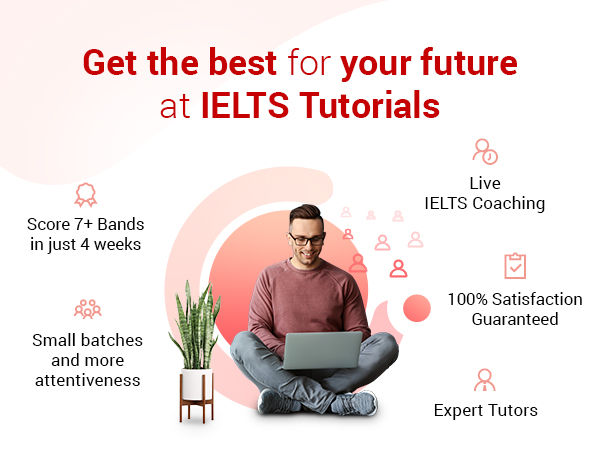 Get the best for your future at IELTS Tutorials

Score 7+ Bands in just 4 weeks

Small batches and more attentiveness

Live IELTS Coaching

100% Satisfaction Guaranteed

Expert Tutors